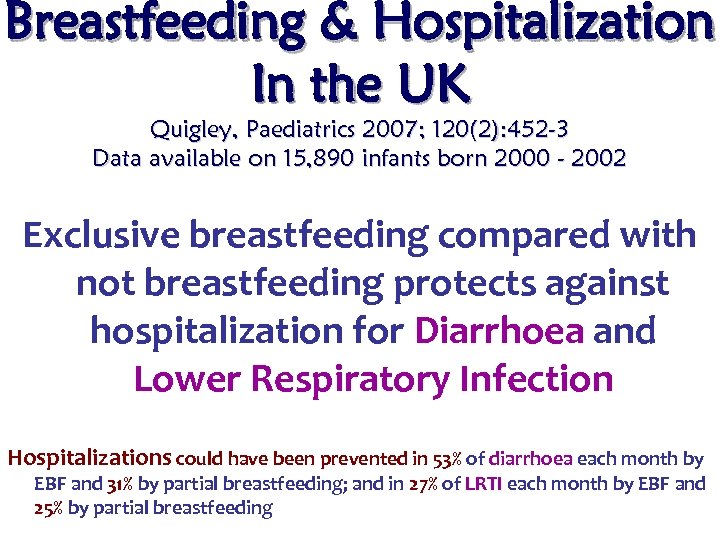 Breastfeeding & Hospitalization In the UK

Quigley, Paediatrics 2007; 120(2):452-3
Data available on 15,890 infants born 2000 - 2002

Exclusive breastfeeding compared with not breastfeeding protects against hospitalization for Diarrhoea and Lower Respiratory Infection

Hospitalizations could have been prevented in 53% of diarrhoea each month by EBF and 31% by partial breastfeeding; and in 27% of LRTI each month by EBF and 25% by partial breastfeeding